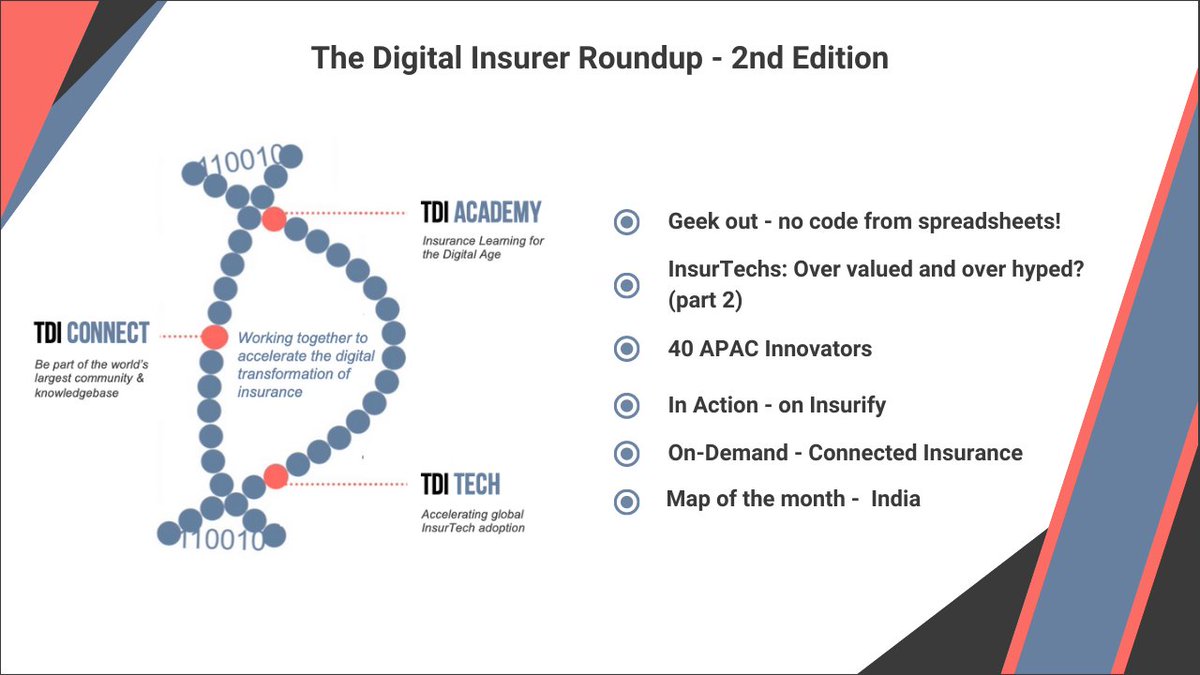 The Digital Insurer Roundup - 2nd Edition

110010

TDI ACADEMY
Insurance Learning for the Digital Age

TDI CONNECT
Be part of the world's largest community & knowledgebase

Working together to accelerate the digital transformation of insurance

TDI TECH
Accelerating global InsurTech adoption

110010

Geek out - no code from spreadsheets!

InsurTechs: Over valued and over hyped? (part 2)

40 APAC Innovators

In Action - on Insurify

On-Demand - Connected Insurance

Map of the month - India